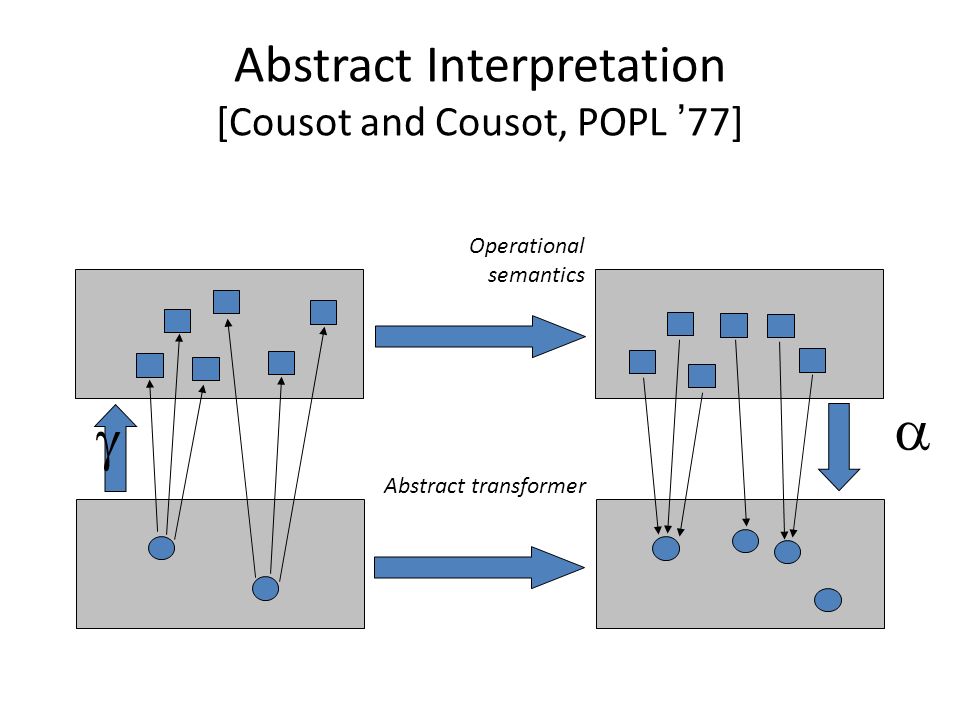 Abstract Interpretation
[Cousot and Cousot, POPL ’77]

Operational semantics

$\gamma$

$\alpha$

Abstract transformer